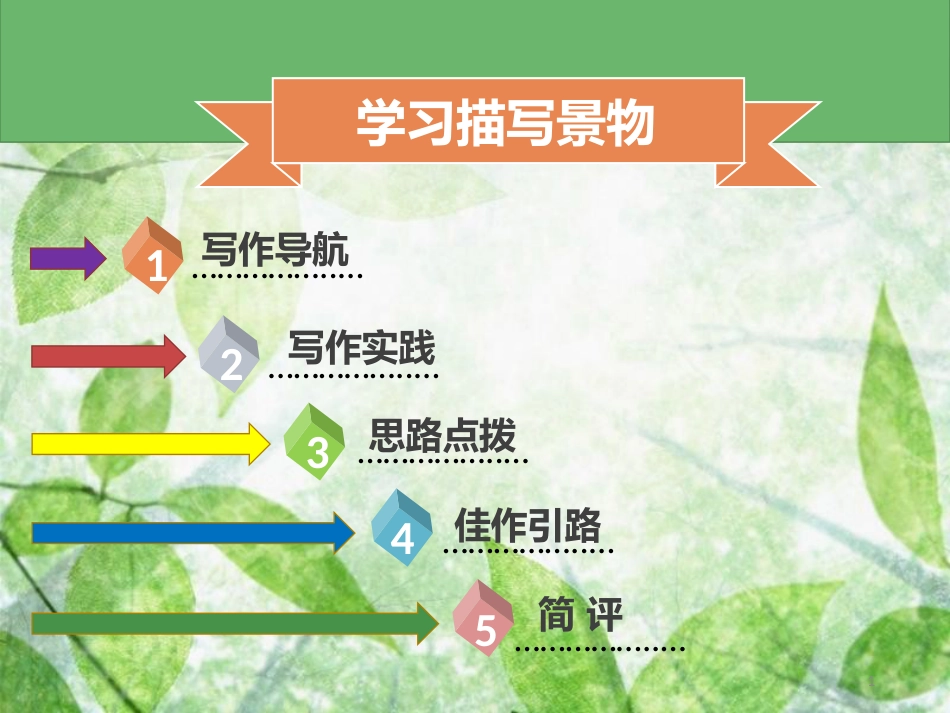 学习描写景物

1 写作导航

2 写作实践

3 思路点拨

4 佳作引路

5 简 评